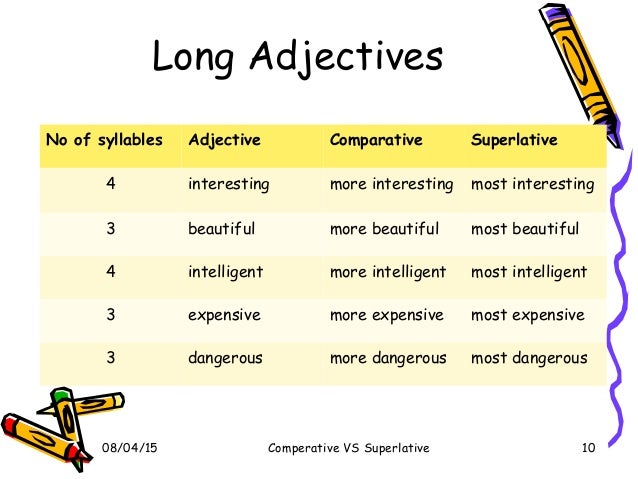 Long Adjectives

| No of syllables | Adjective | Comparative | Superlative |
|---|---|---|---|
| 4 | interesting | more interesting | most interesting |
| 3 | beautiful | more beautiful | most beautiful |
| 4 | intelligent | more intelligent | most intelligent |
| 3 | expensive | more expensive | most expensive |
| 3 | dangerous | more dangerous | most dangerous |

08/04/15

Comperative VS Superlative

10